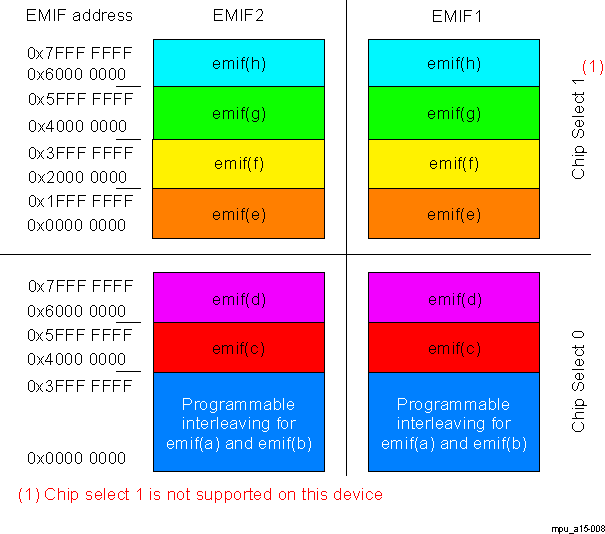 EMIF address

EMIF2

EMIF1

0x7FFF FFFF
0x6000 0000
0x5FFF FFFF
0x4000 0000
0x3FFF FFFF
0x2000 0000
0x1FFF FFFF
0x0000 0000

emif(h)
emif(g)
emif(f)
emif(e)

emif(h)
emif(g)
emif(f)
emif(e)

Chip Select 1 (1)

0x7FFF FFFF
0x6000 0000
0x5FFF FFFF
0x4000 0000
0x3FFF FFFF

0x0000 0000

emif(d)
emif(c)
Programmable interleaving for emif(a) and emif(b)

emif(d)
emif(c)
Programmable interleaving for emif(a) and emif(b)

Chip Select 0

(1) Chip select 1 is not supported on this device

mpu_a15-008